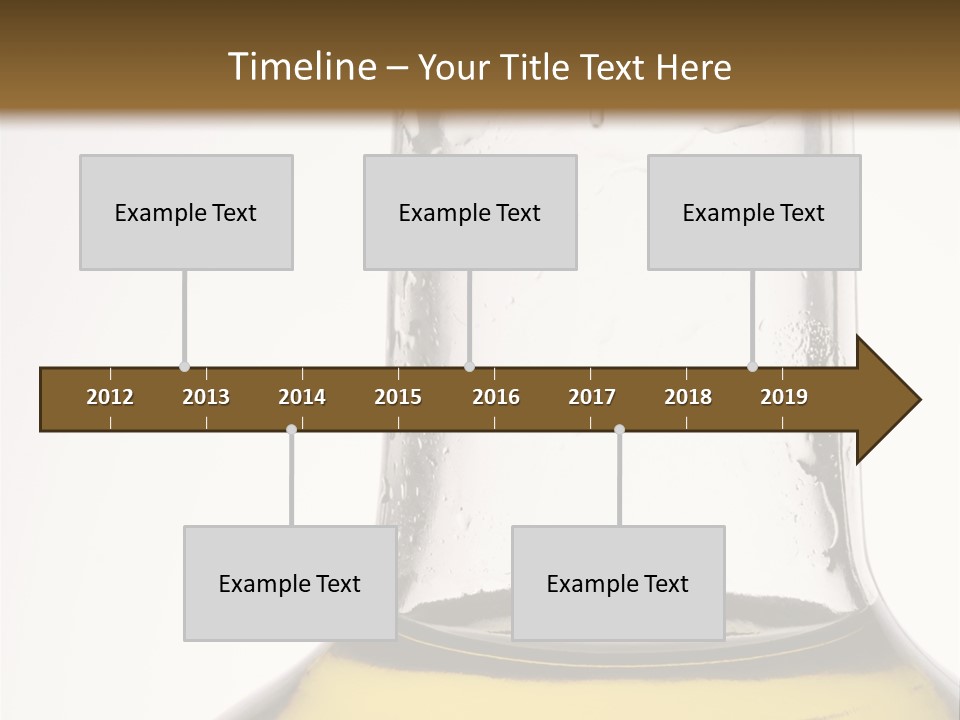 Timeline – Your Title Text Here

Example Text

Example Text

Example Text

2012 2013 2014 2015 2016 2017 2018 2019

Example Text

Example Text